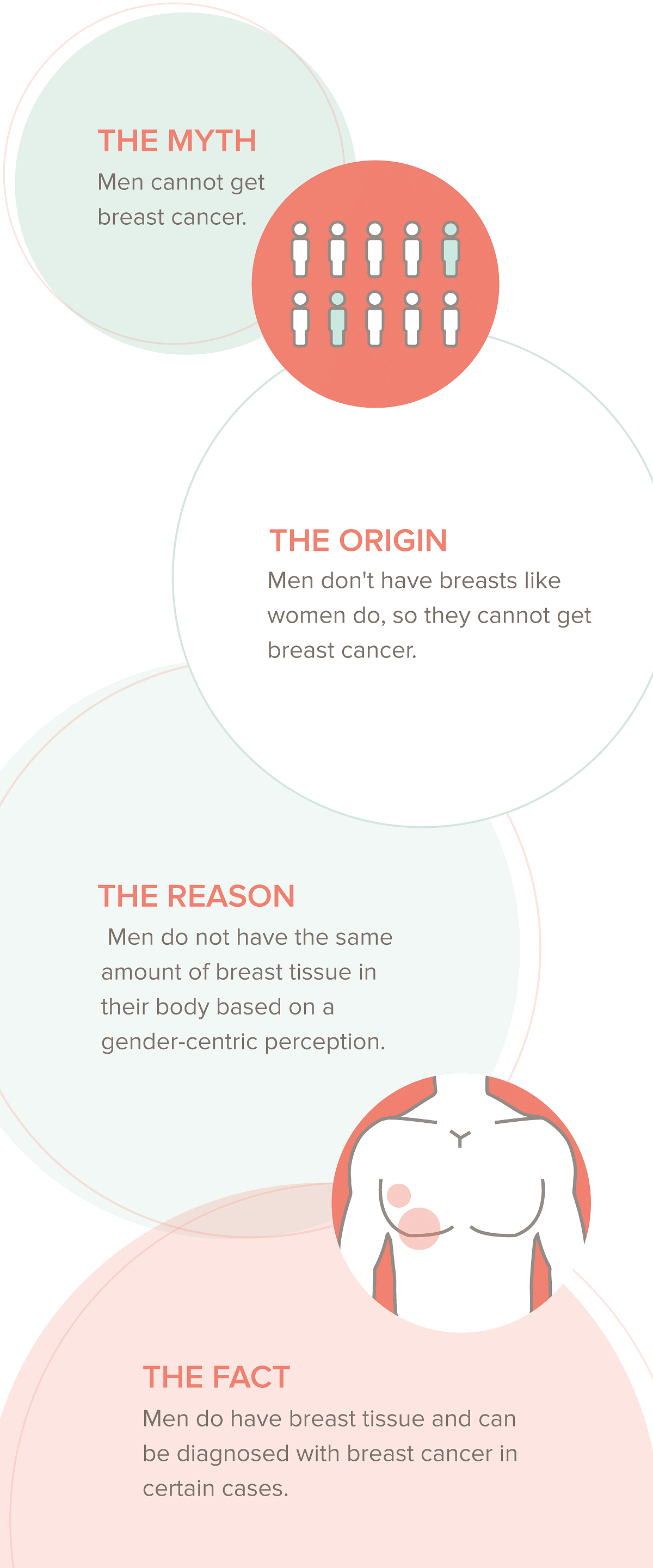 THE MYTH
Men cannot get breast cancer.

THE ORIGIN
Men don't have breasts like women do, so they cannot get breast cancer.

THE REASON
Men do not have the same amount of breast tissue in their body based on a gender-centric perception.

THE FACT
Men do have breast tissue and can be diagnosed with breast cancer in certain cases.